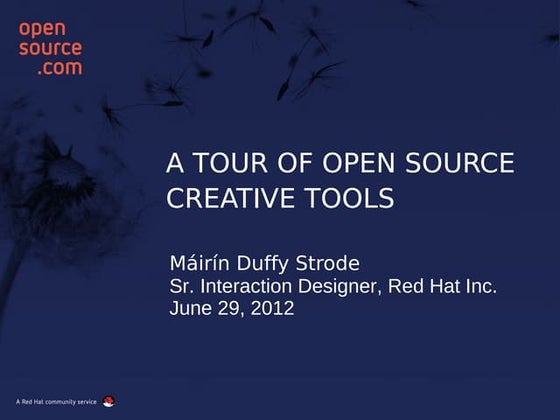 open
source
.com

A TOUR OF OPEN SOURCE CREATIVE TOOLS

Máirín Duffy Strode
Sr. Interaction Designer, Red Hat Inc.
June 29, 2012

A Red Hat community service